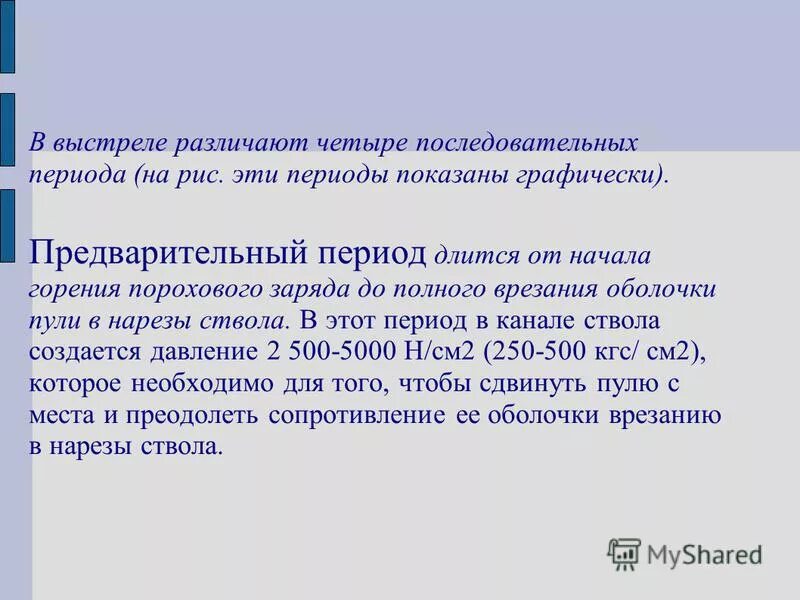 В выстреле различают четыре последовательных периода (на рис. эти периоды показаны графически).

Предварительный период длится от начала горения порохового заряда до полного врезания оболочки пули в нарезы ствола. В этот период в канале ствола создается давление 2 500-5000 Н/см2 (250-500 кгс/ см2), которое необходимо для того, чтобы сдвинуть пулю с места и преодолеть сопротивление ее оболочки врезанию в нарезы ствола.

MyShared